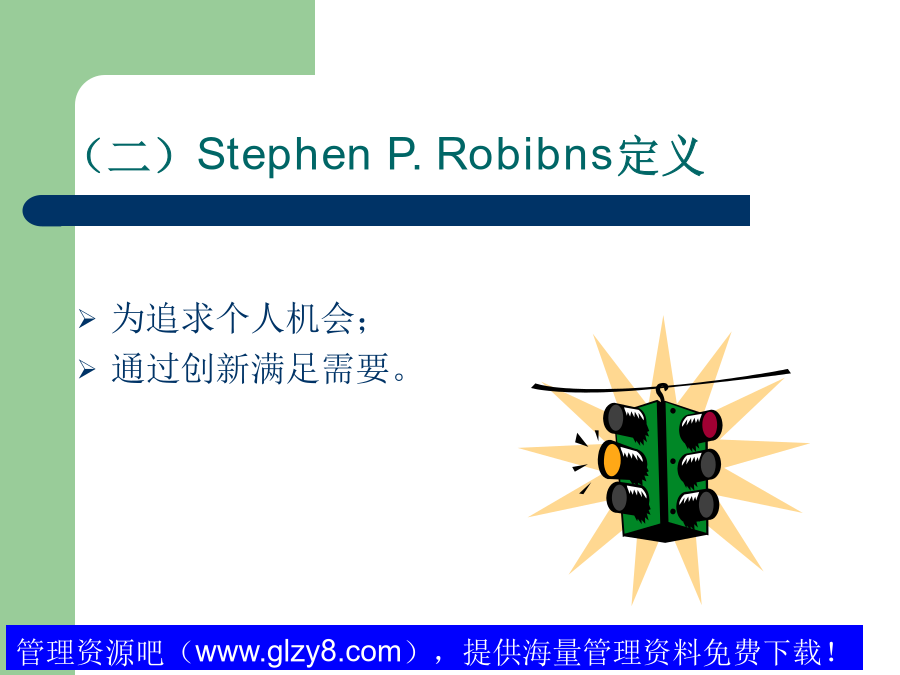 （二）Stephen P. Robibns定义

➢ 为追求个人机会；
➢ 通过创新满足需要。

管理资源吧（www.glzy8.com），提供海量管理资料免费下载！